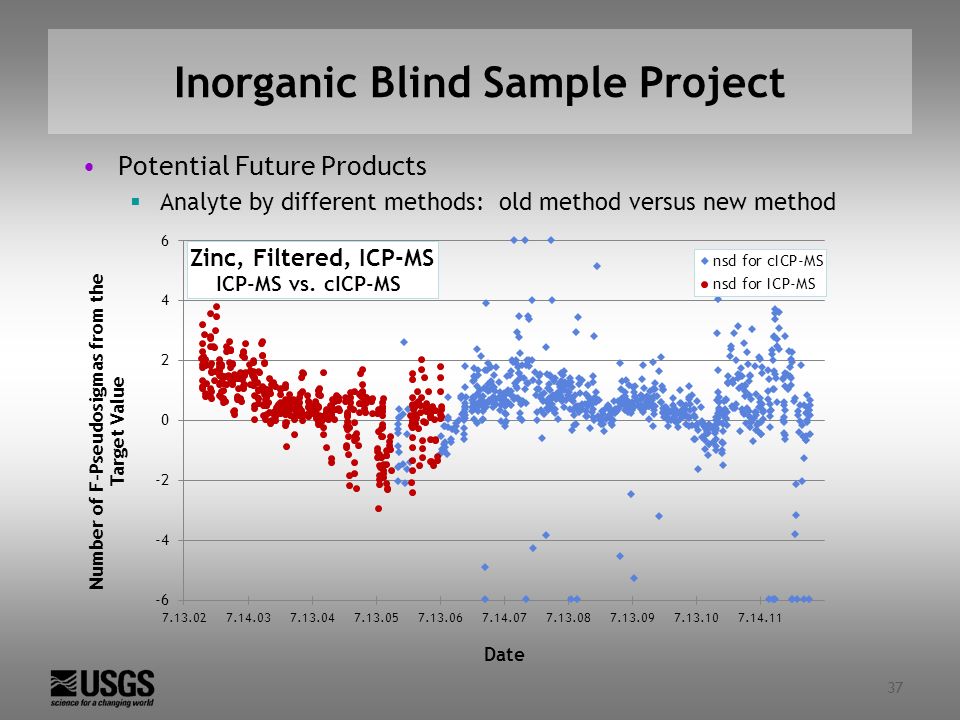 Inorganic Blind Sample Project

• Potential Future Products
 ▪ Analyte by different methods: old method versus new method

Zinc, Filtered, ICP-MS
ICP-MS vs. cICP-MS

nsd for cICP-MS
nsd for ICP-MS

Number of F-Pseudosigmas from the Target Value

6
4
2
0
-2
-4
-6

7.13.02 7.14.03 7.13.04 7.13.05 7.13.06 7.14.07 7.13.08 7.13.09 7.13.10 7.14.11

Date

USGS
science for a changing world

37